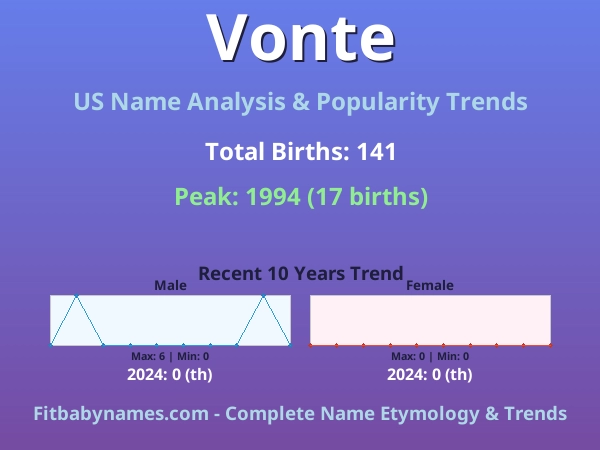 Vonte

US Name Analysis & Popularity Trends

Total Births: 141

Peak: 1994 (17 births)

Recent 10 Years Trend

Male

Max: 6 | Min: 0

2024: 0 (th)

Female

Max: 0 | Min: 0

2024: 0 (th)

Fitbabynames.com - Complete Name Etymology & Trends